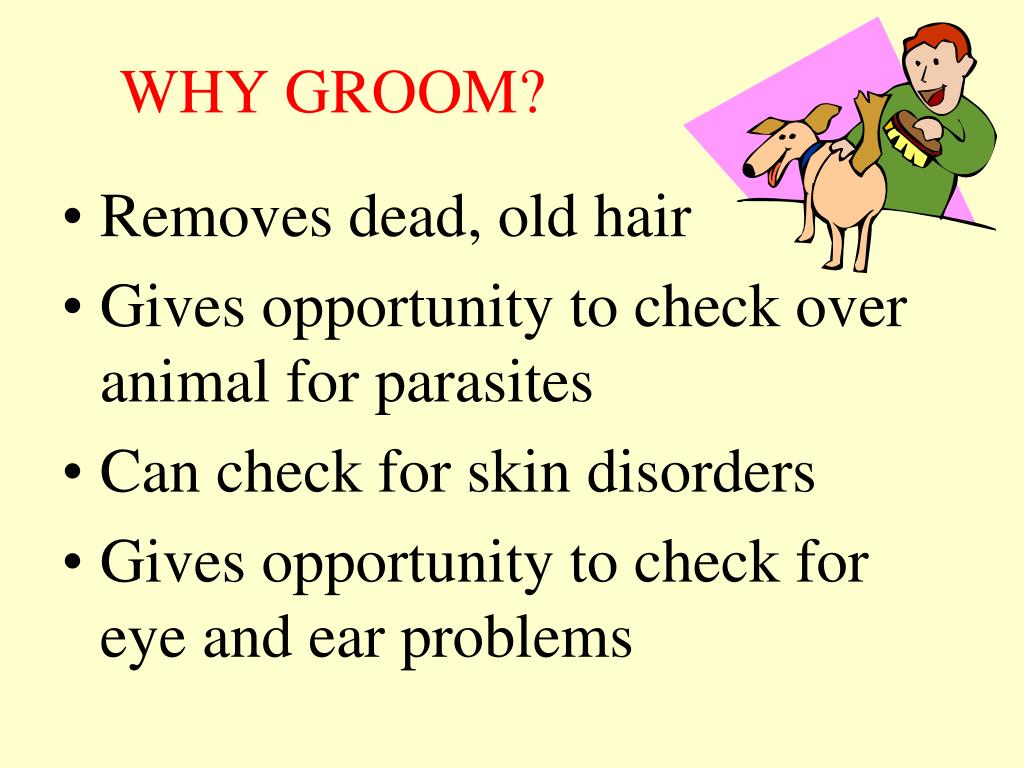 WHY GROOM?

• Removes dead, old hair
• Gives opportunity to check over animal for parasites
• Can check for skin disorders
• Gives opportunity to check for eye and ear problems